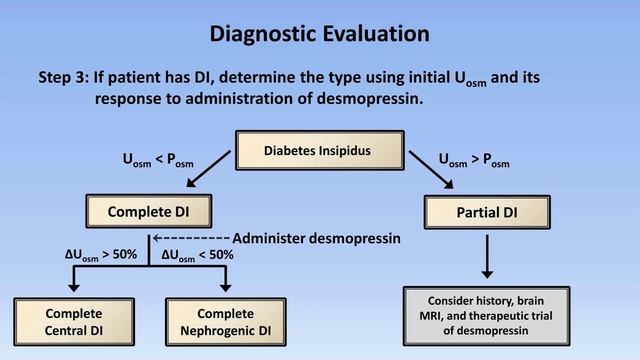 Diagnostic Evaluation

Step 3: If patient has DI, determine the type using initial $U_{osm}$ and its response to administration of desmopressin.

Diabetes Insipidus

$U_{osm} < P_{osm}$

$U_{osm} > P_{osm}$

Complete DI

Partial DI

Administer desmopressin

$\Delta U_{osm} > 50\%$

$\Delta U_{osm} < 50\%$

Complete Central DI

Complete Nephrogenic DI

Consider history, brain MRI, and therapeutic trial of desmopressin